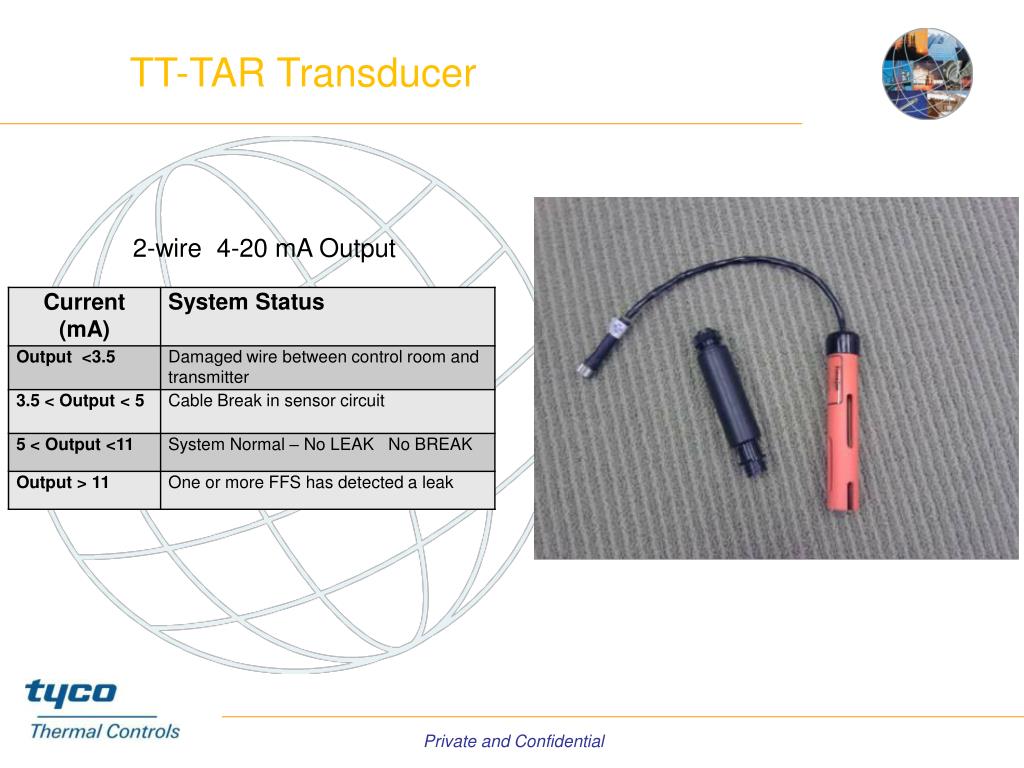 TT-TAR Transducer

2-wire 4-20 mA Output

| Current (mA) | System Status |
|---|---|
| Output <3.5 | Damaged wire between control room and transmitter |
| 3.5 < Output < 5 | Cable Break in sensor circuit |
| 5 < Output <11 | System Normal – No LEAK No BREAK |
| Output > 11 | One or more FFS has detected a leak |

tyco
Thermal Controls

Private and Confidential